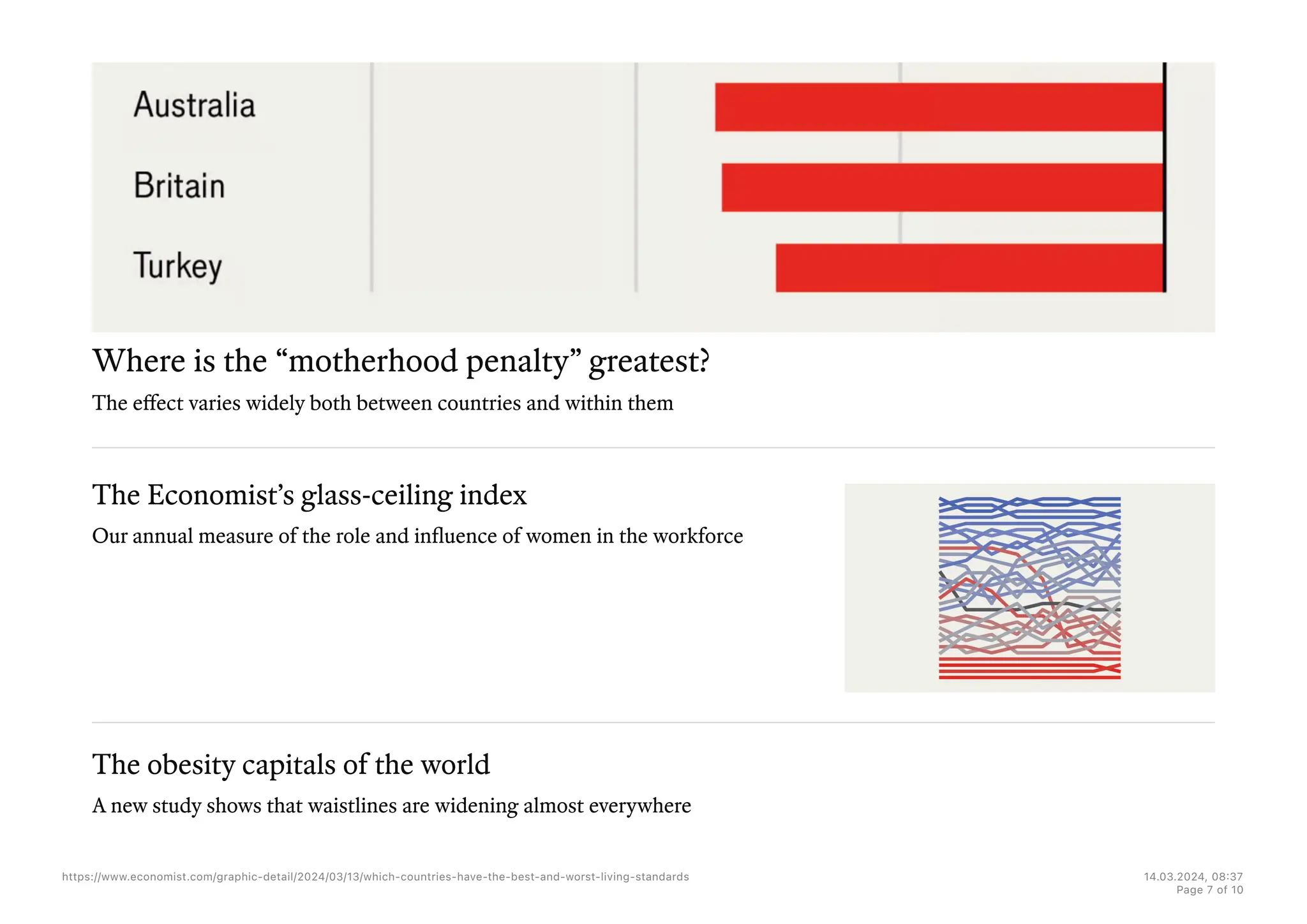 Australia
Britain
Turkey

Where is the “motherhood penalty” greatest?

The effect varies widely both between countries and within them

The Economist’s glass-ceiling index

Our annual measure of the role and influence of women in the workforce

The obesity capitals of the world

A new study shows that waistlines are widening almost everywhere

https://www.economist.com/graphic-detail/2024/03/13/which-countries-have-the-best-and-worst-living-standards

14.03.2024, 08:37
Page 7 of 10